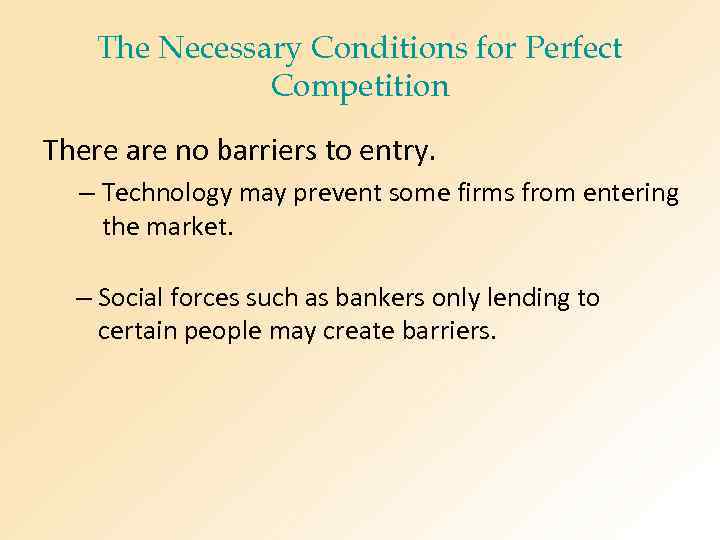 The Necessary Conditions for Perfect Competition

There are no barriers to entry.

– Technology may prevent some firms from entering the market.

– Social forces such as bankers only lending to certain people may create barriers.